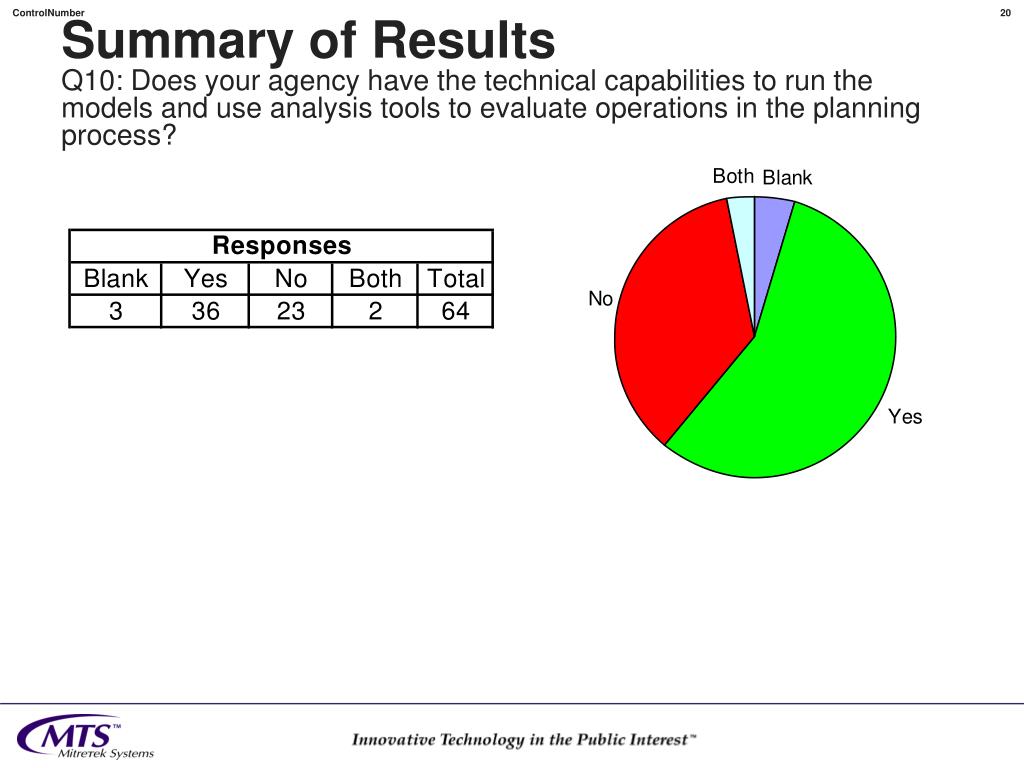 ControlNumber

20

Summary of Results

Q10: Does your agency have the technical capabilities to run the models and use analysis tools to evaluate operations in the planning process?

| Responses | | | | |
|---|---|---|---|---|
| Blank | Yes | No | Both | Total |
| 3 | 36 | 23 | 2 | 64 |

Both Blank

No

Yes

MTS™ Mitretek Systems

Innovative Technology in the Public Interest™